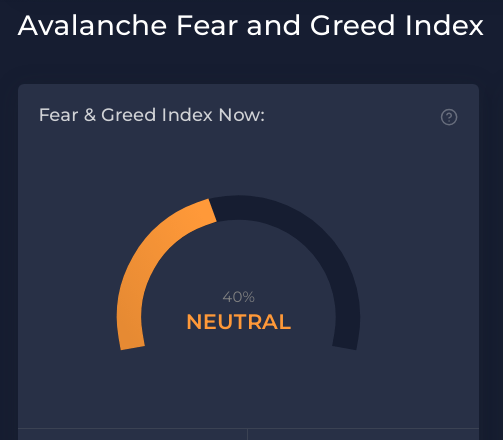 Avalanche Fear and Greed Index

Fear & Greed Index Now:

?

40%
NEUTRAL